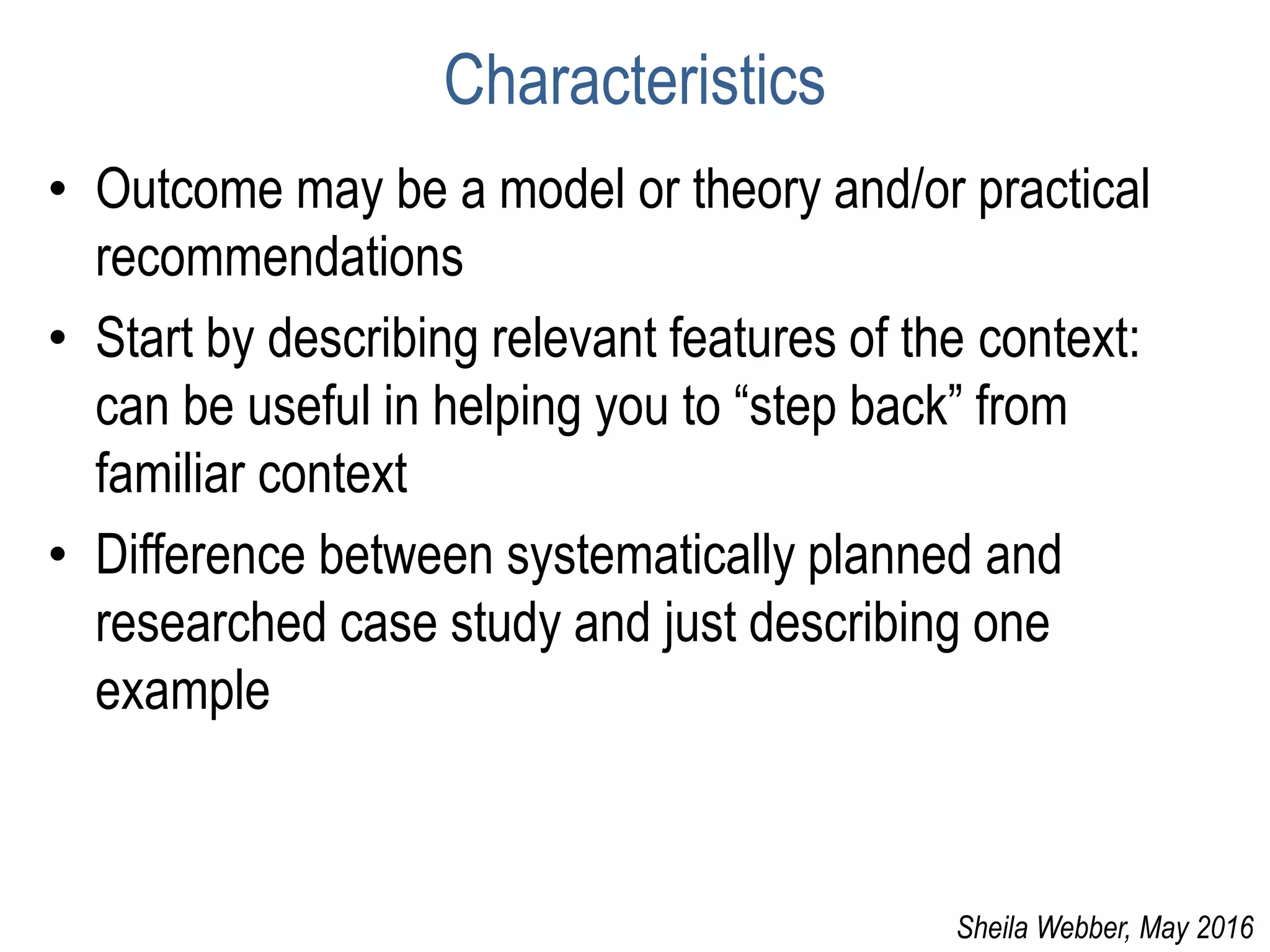 Characteristics

• Outcome may be a model or theory and/or practical recommendations

• Start by describing relevant features of the context: can be useful in helping you to “step back” from familiar context

• Difference between systematically planned and researched case study and just describing one example

Sheila Webber, May 2016